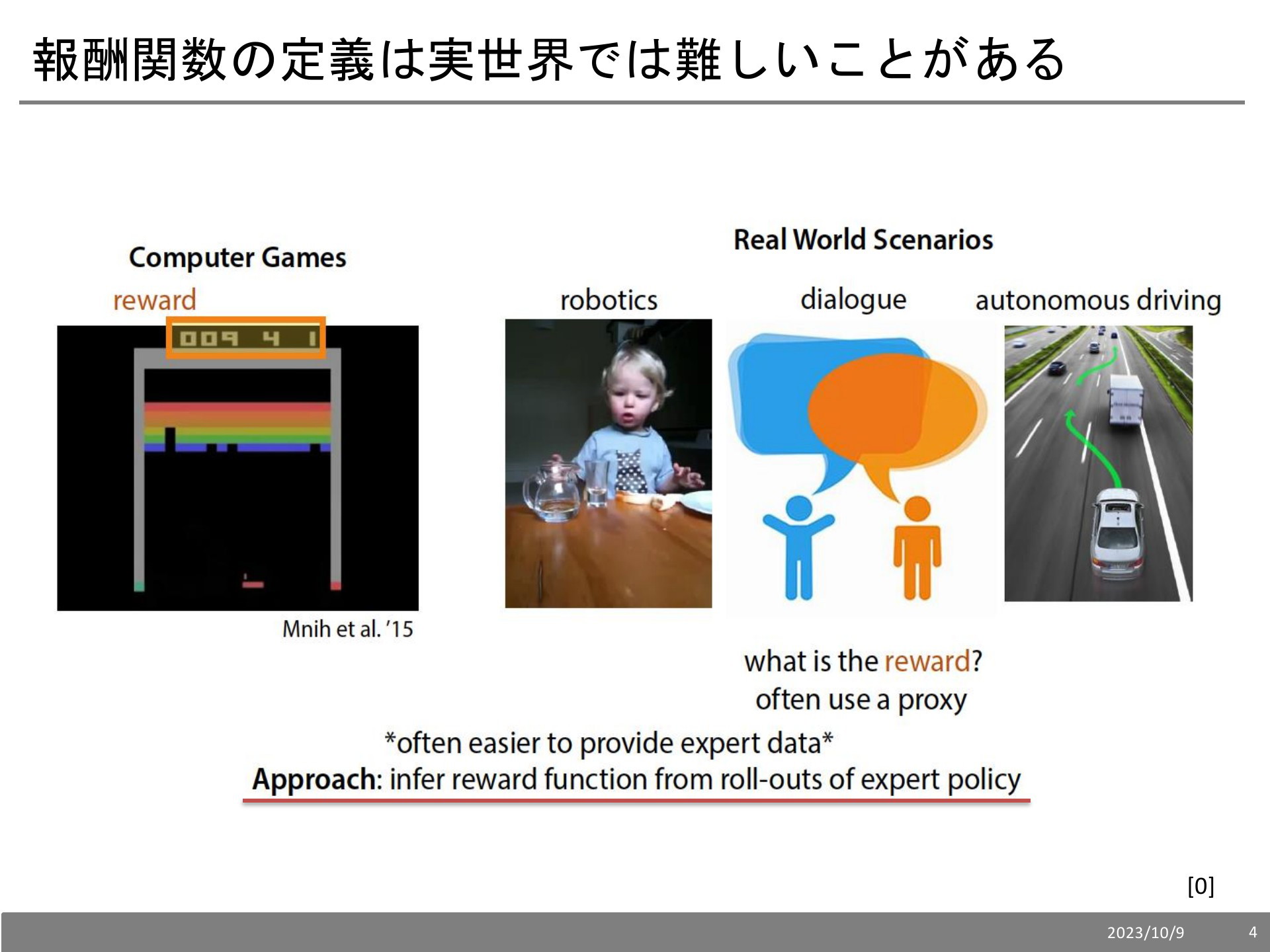 報酬関数の定義は実世界では難しいことがある

Computer Games

reward

009 4 1

Mnih et al. '15

Real World Scenarios

robotics

dialogue

autonomous driving

what is the reward?
often use a proxy

*often easier to provide expert data*
Approach: infer reward function from roll-outs of expert policy

[0]

2023/10/9

4